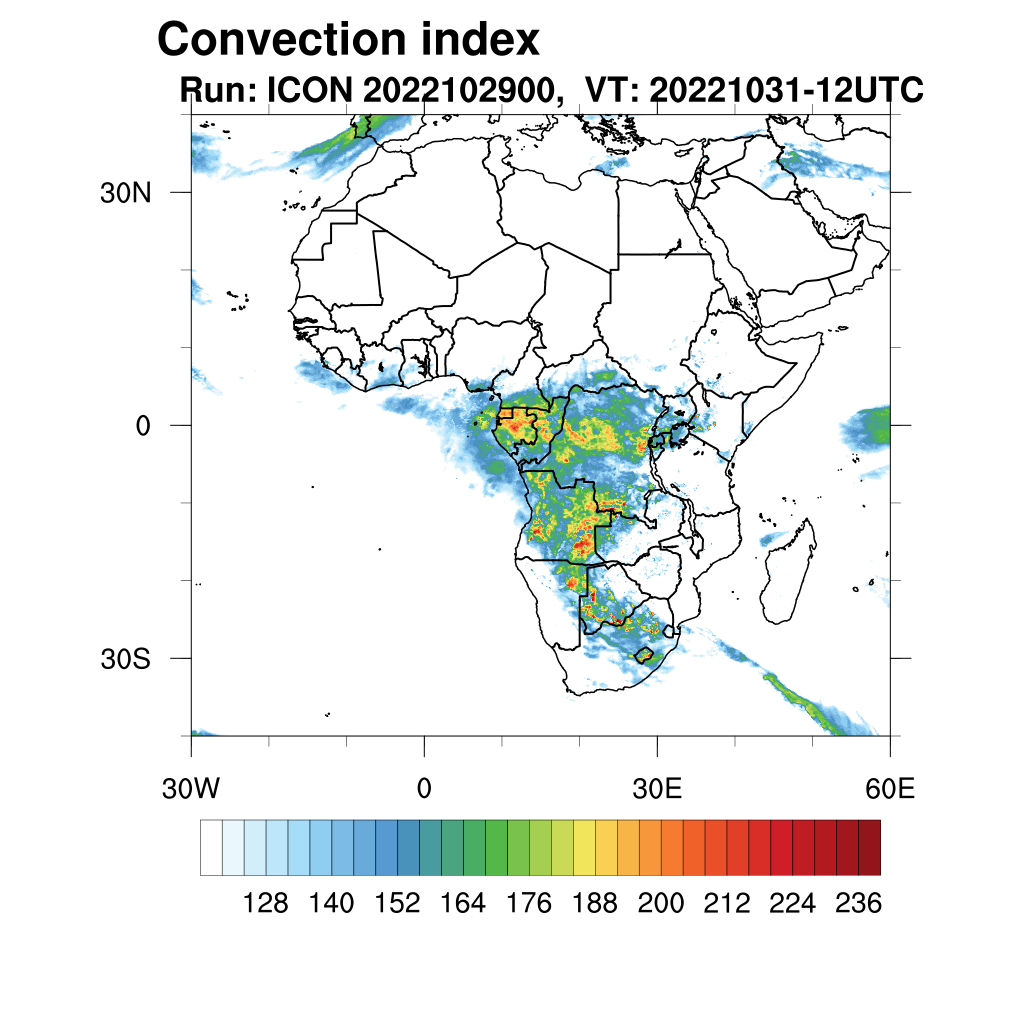 Convection index
Run: ICON 2022102900, VT: 20221031-12UTC

30N
0
30S

30W
0
30E
60E

128 140 152 164 176 188 200 212 224 236